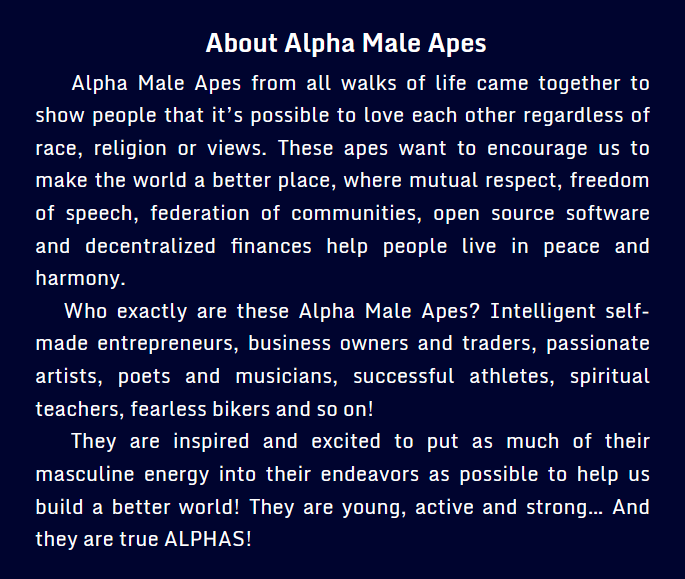 About Alpha Male Apes

Alpha Male Apes from all walks of life came together to show people that it’s possible to love each other regardless of race, religion or views. These apes want to encourage us to make the world a better place, where mutual respect, freedom of speech, federation of communities, open source software and decentralized finances help people live in peace and harmony.

Who exactly are these Alpha Male Apes? Intelligent self-made entrepreneurs, business owners and traders, passionate artists, poets and musicians, successful athletes, spiritual teachers, fearless bikers and so on!

They are inspired and excited to put as much of their masculine energy into their endeavors as possible to help us build a better world! They are young, active and strong... And they are true ALPHAS!